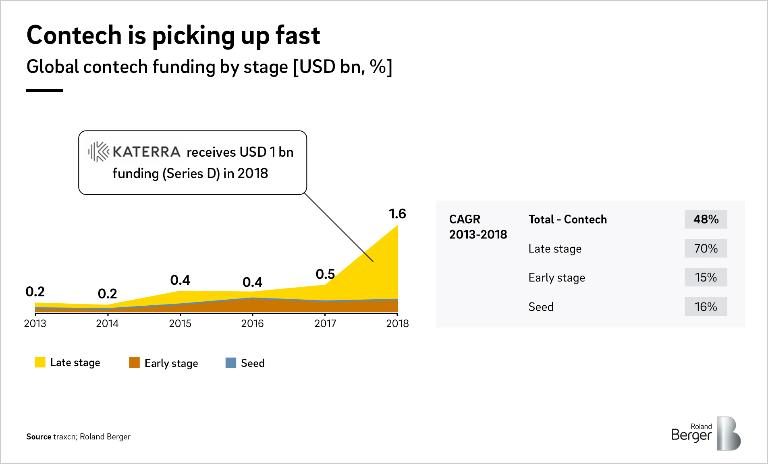 Contech is picking up fast
Global contech funding by stage [USD bn, %]

KATERRA receives USD 1 bn funding (Series D) in 2018

0.2
0.2
0.4
0.4
0.5
1.6

2013 2014 2015 2016 2017 2018

Late stage
Early stage
Seed

| CAGR 2013-2018 | Total - Contech | 48% |
|---|---|---|
| | Late stage | 70% |
| | Early stage | 15% |
| | Seed | 16% |

Source traxcn; Roland Berger

Roland Berger